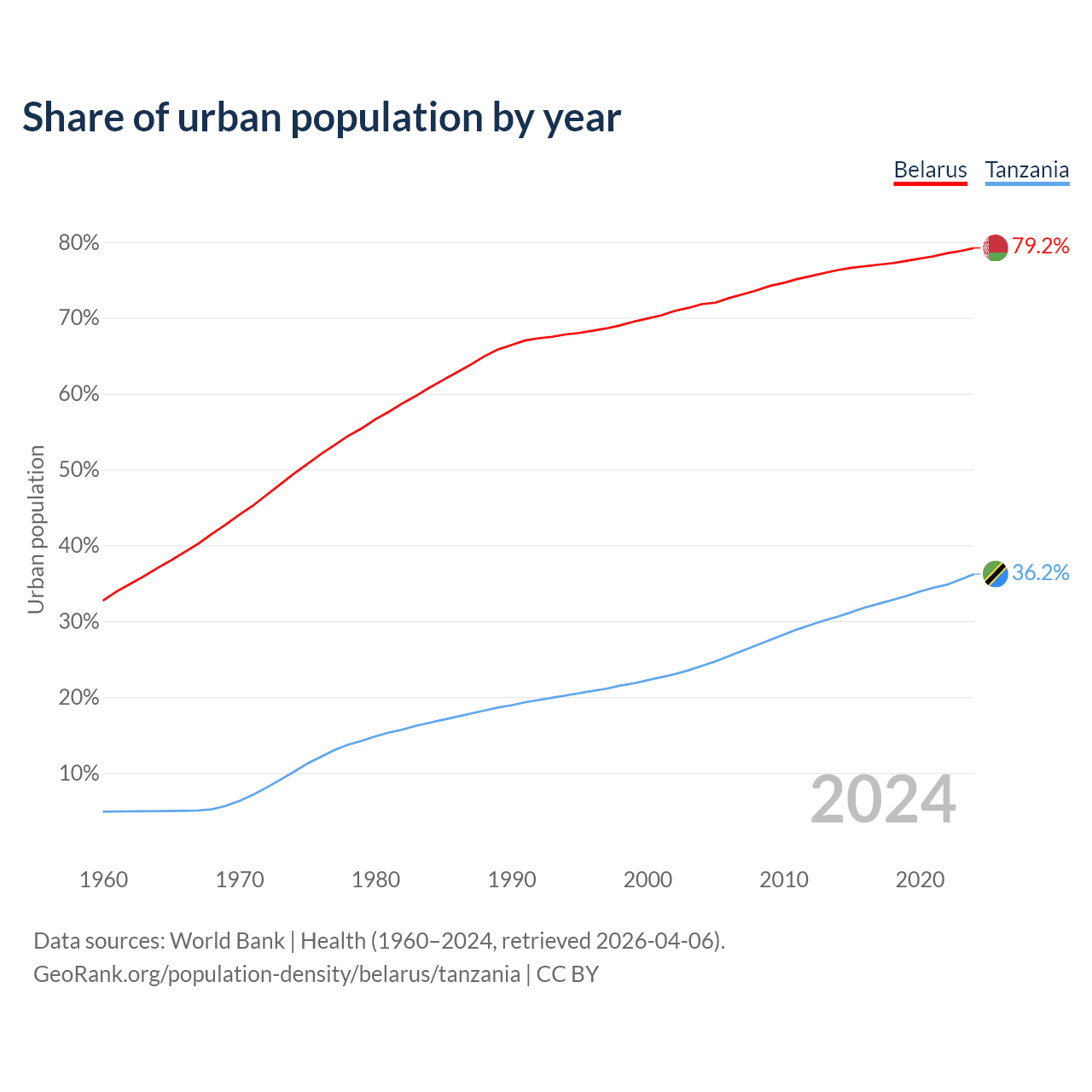 Share of urban population by year

Belarus Tanzania

80%
70%
60%
50%
40%
30%
20%
10%

Urban population

79.2%
36.2%

2024

1960 1970 1980 1990 2000 2010 2020

Data sources: World Bank | Health (1960–2024, retrieved 2026-04-06).
GeoRank.org/population-density/belarus/tanzania | CC BY